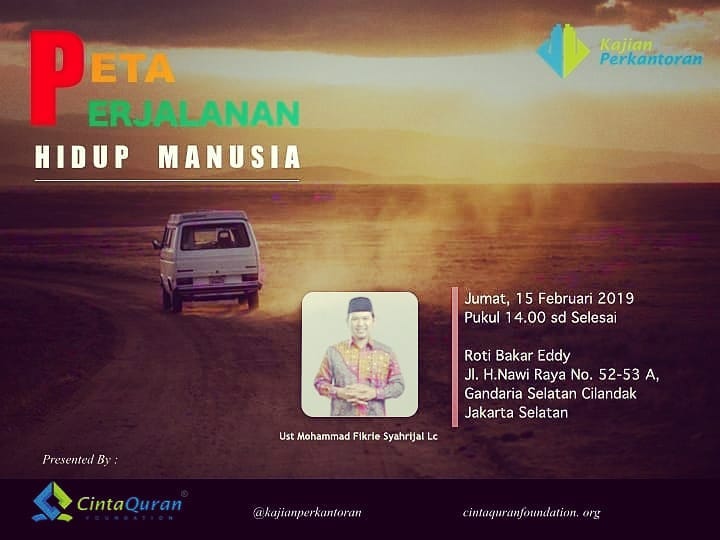 PETA
PERJALANAN
HIDUP MANUSIA

Kajian Perkantoran

Jumat, 15 Februari 2019
Pukul 14.00 sd Selesai

Roti Bakar Eddy
Jl. H.Nawi Raya No. 52-53 A, Gandaria Selatan Cilandak Jakarta Selatan

Ust Mohammad Fikrie Syahrijal Lc

Presented By :

CintaQuran® FOUNDATION

@kajianperkantoran

cintaquranfoundation. org